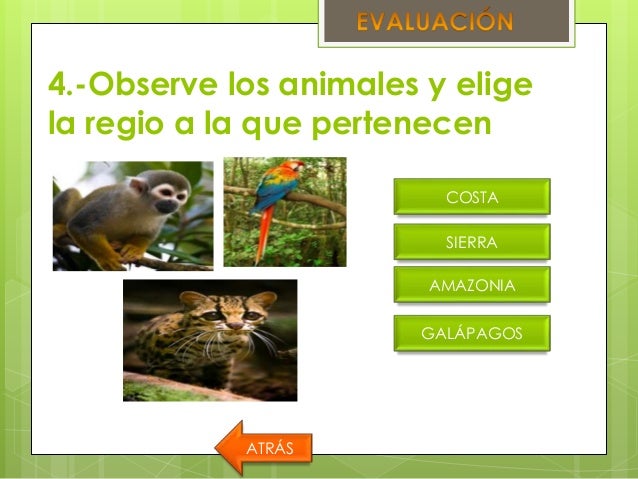 EVALUACIÓN

4.-Observe los animales y elige la regio a la que pertenecen

COSTA

SIERRA

AMAZONIA

GALÁPAGOS

ATRÁS